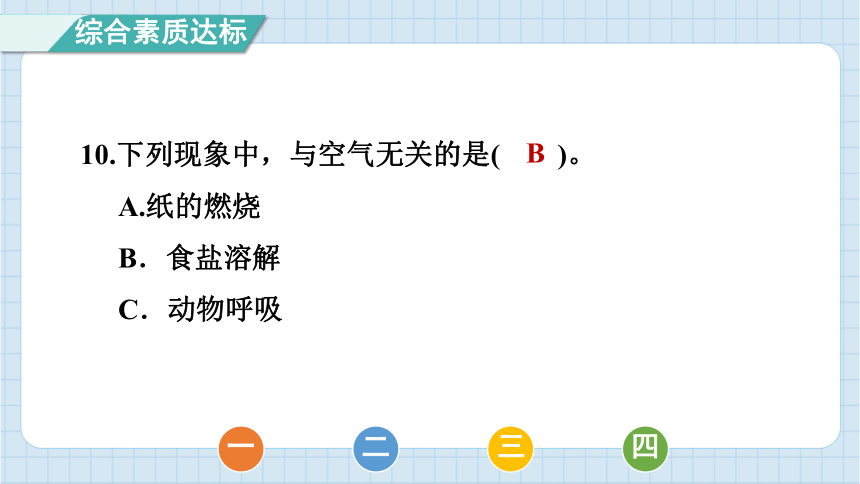 综合素质达标

10.下列现象中，与空气无关的是( B )。

A.纸的燃烧

B．食盐溶解

C．动物呼吸

一 二 三 四